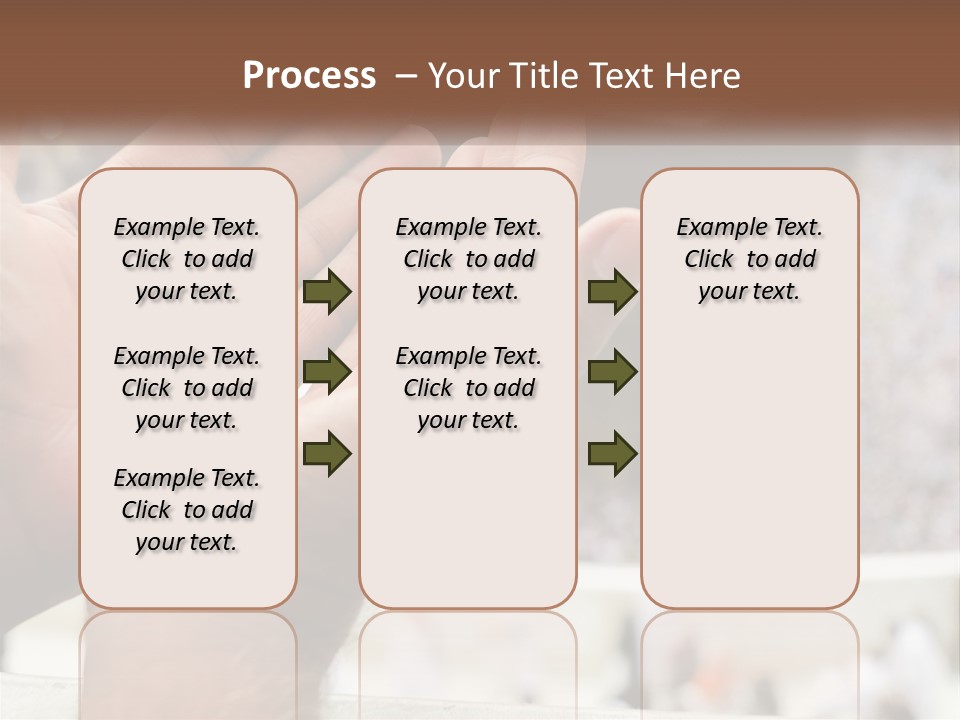 Process – Your Title Text Here

Example Text. Click to add your text.

Example Text. Click to add your text.

Example Text. Click to add your text.

Example Text. Click to add your text.

Example Text. Click to add your text.

Example Text. Click to add your text.